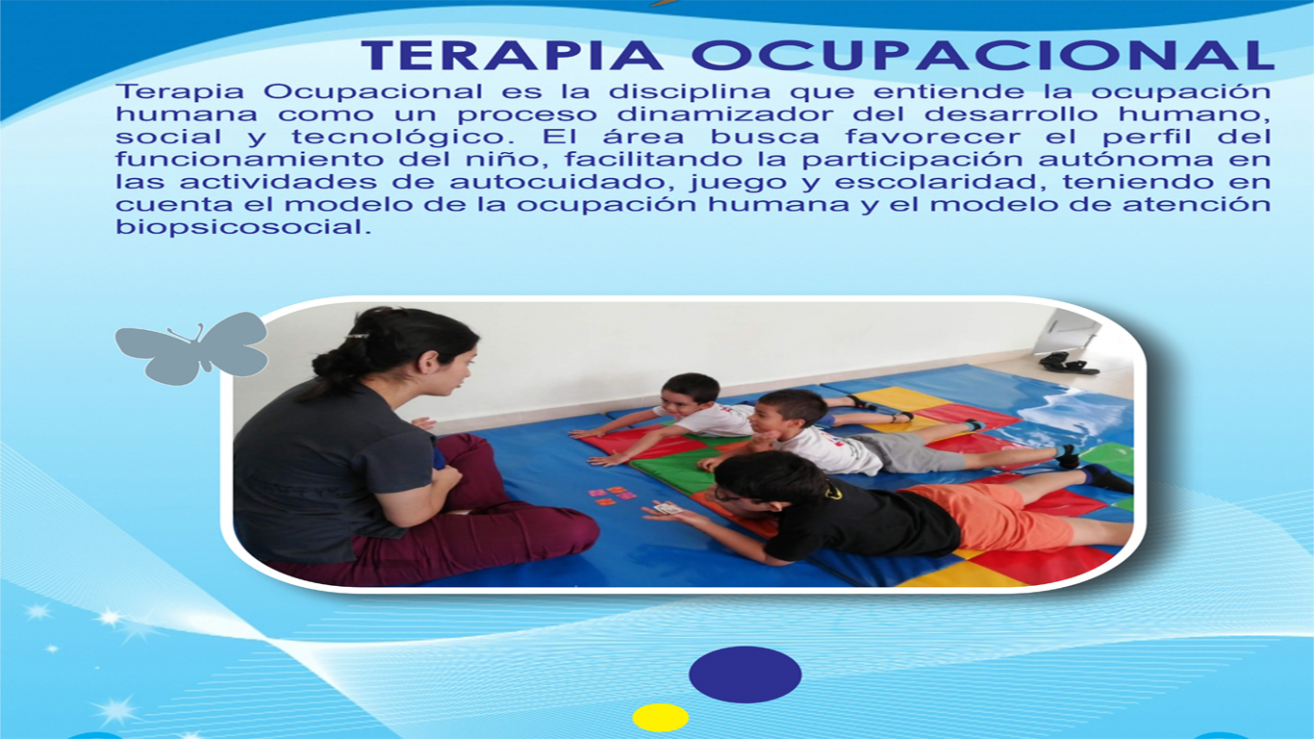 TERAPIA OCUPACIONAL

Terapia Ocupacional es la disciplina que entiende la ocupación humana como un proceso dinamizador del desarrollo humano, social y tecnológico. El área busca favorecer el perfil del funcionamiento del niño, facilitando la participación autónoma en las actividades de autocuidado, juego y escolaridad, teniendo en cuenta el modelo de la ocupación humana y el modelo de atención biopsicosocial.